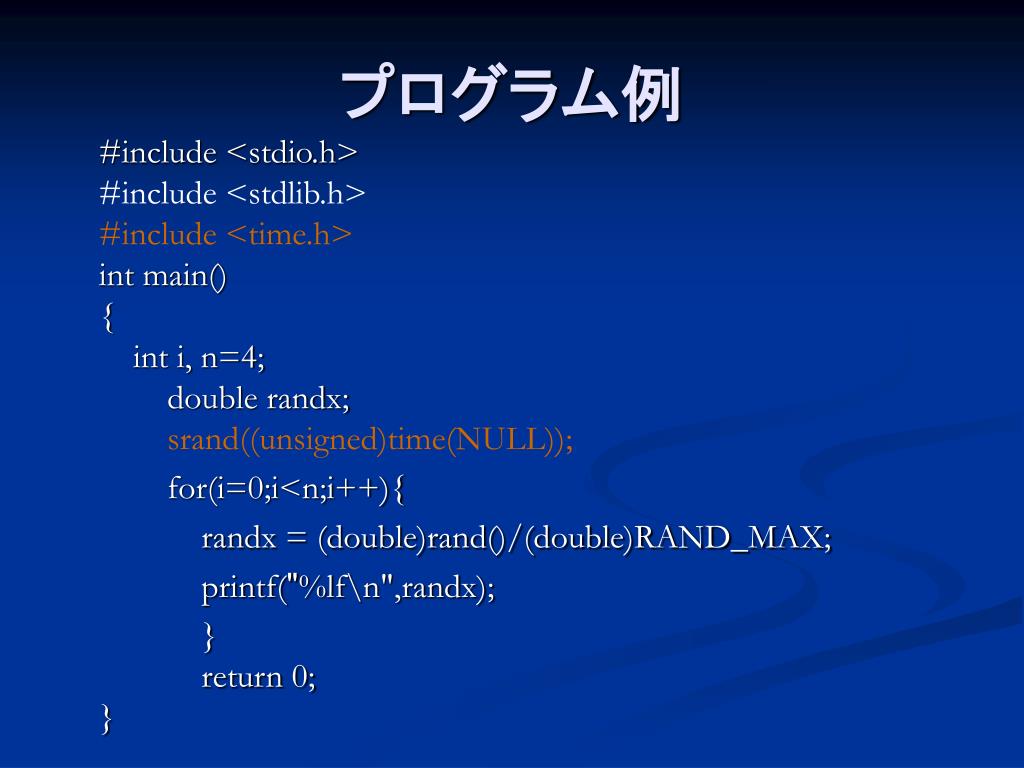 プログラム例

#include <stdio.h>
#include <stdlib.h>
#include <time.h>
int main()
{
int i, n=4;
double randx;
srand((unsigned)time(NULL));
for(i=0;i<n;i++){
randx = (double)rand()/(double)RAND_MAX;
printf("%lf\n",randx);
}
return 0;
}